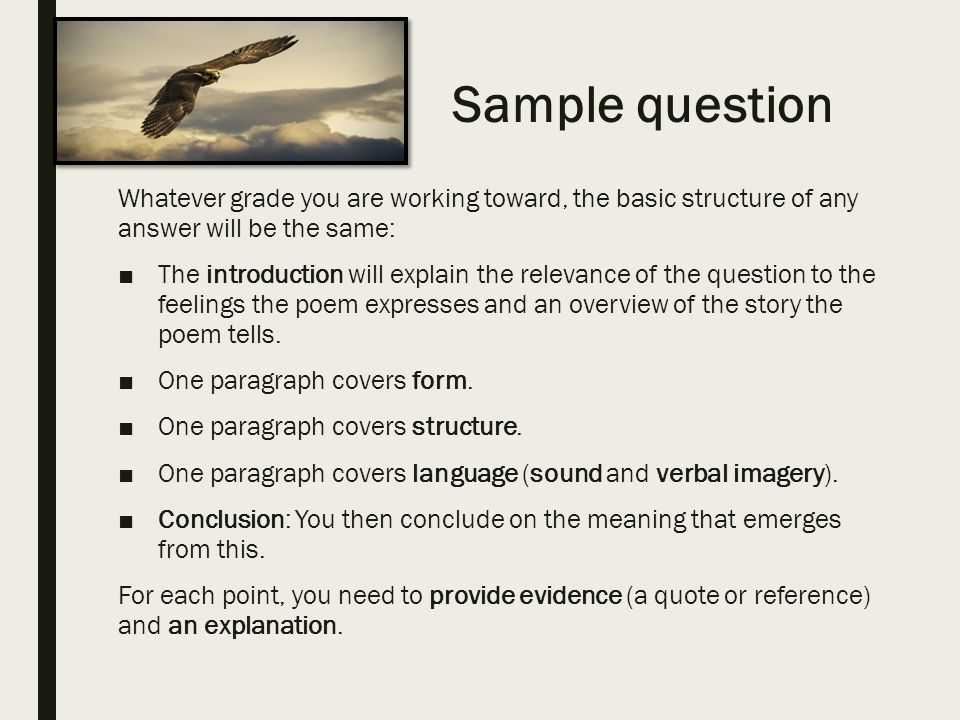 Sample question

Whatever grade you are working toward, the basic structure of any answer will be the same:

■ The introduction will explain the relevance of the question to the feelings the poem expresses and an overview of the story the poem tells.

■ One paragraph covers form.

■ One paragraph covers structure.

■ One paragraph covers language (sound and verbal imagery).

■ Conclusion: You then conclude on the meaning that emerges from this.

For each point, you need to provide evidence (a quote or reference) and an explanation.